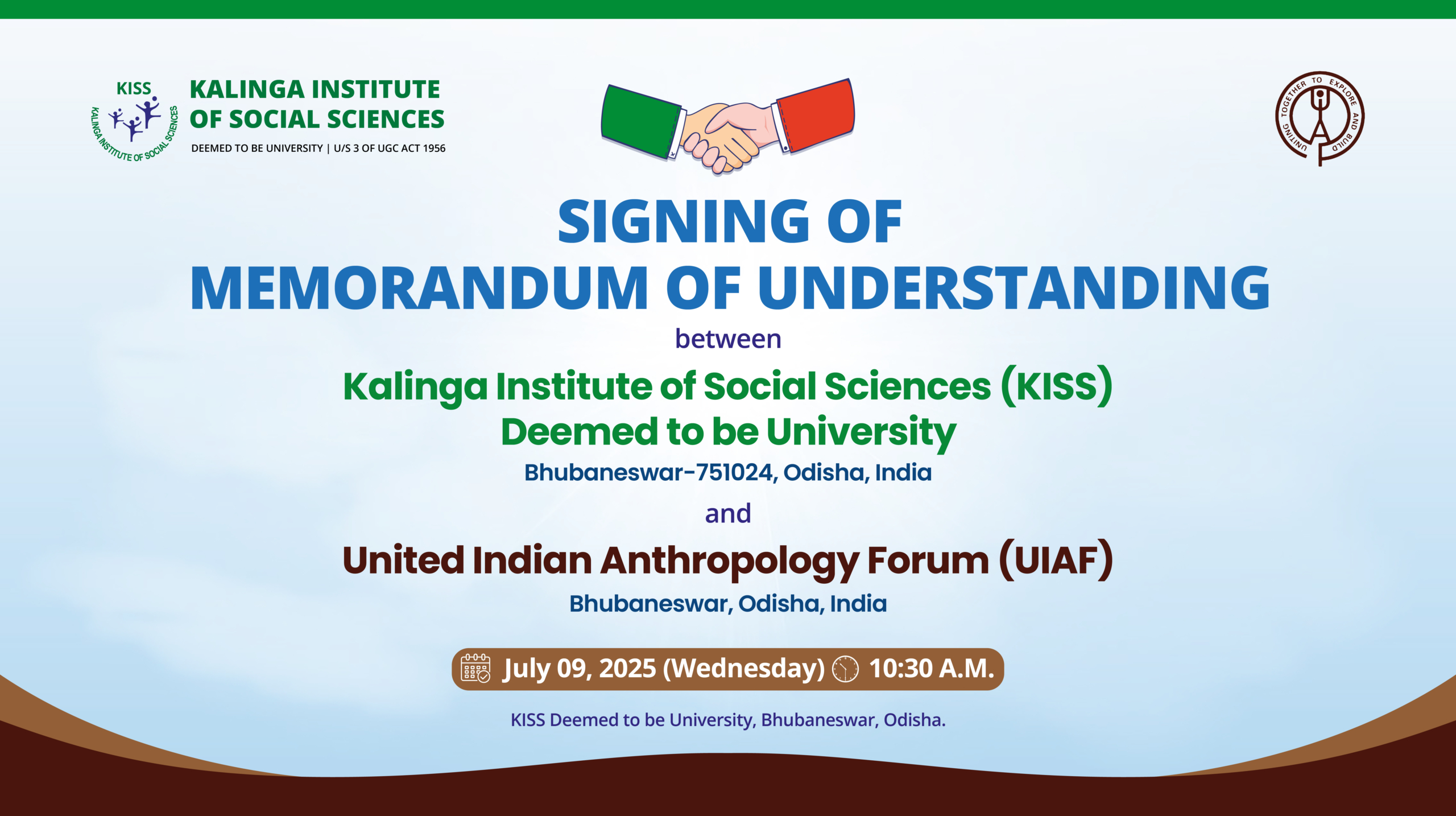 KISS
KALINGA INSTITUTE OF SOCIAL SCIENCES
KALINGA INSTITUTE OF SOCIAL SCIENCES
DEEMED TO BE UNIVERSITY | U/S 3 OF UGC ACT 1956

UNITING TOGETHER TO EXPLORE AND BUILD

SIGNING OF
MEMORANDUM OF UNDERSTANDING
between
Kalinga Institute of Social Sciences (KISS)
Deemed to be University
Bhubaneswar-751024, Odisha, India
and
United Indian Anthropology Forum (UIAF)
Bhubaneswar, Odisha, India

July 09, 2025 (Wednesday) 10:30 A.M.

KISS Deemed to be University, Bhubaneswar, Odisha.